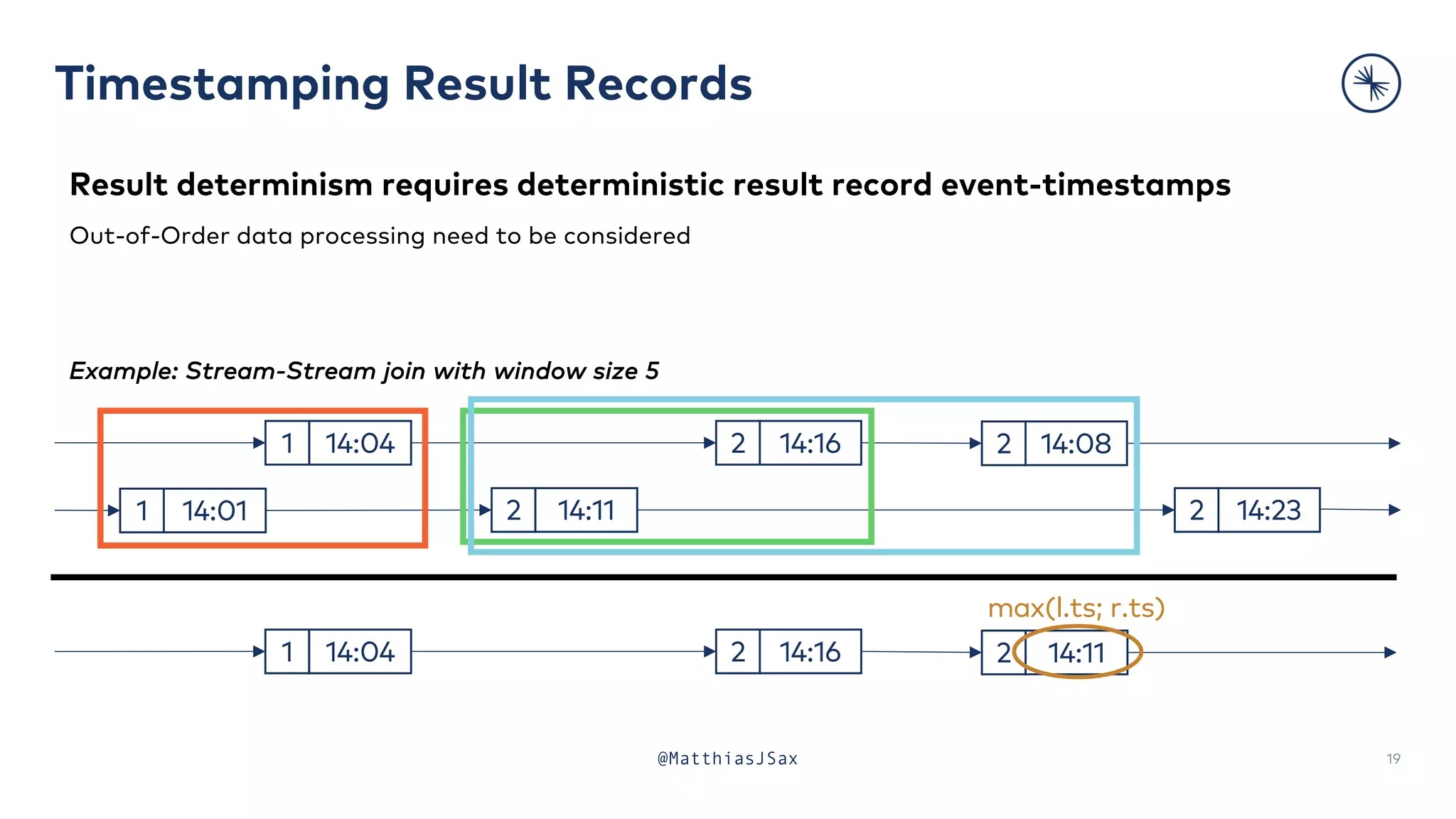 Timestamping Result Records

Result determinism requires deterministic result record event-timestamps

Out-of-Order data processing need to be considered

Example: Stream-Stream join with window size 5

1 14:04

2 14:16

2 14:08

1 14:01

2 14:11

2 14:23

max(l.ts; r.ts)

1 14:04

2 14:16

2 14:11

@MatthiasJSax

19